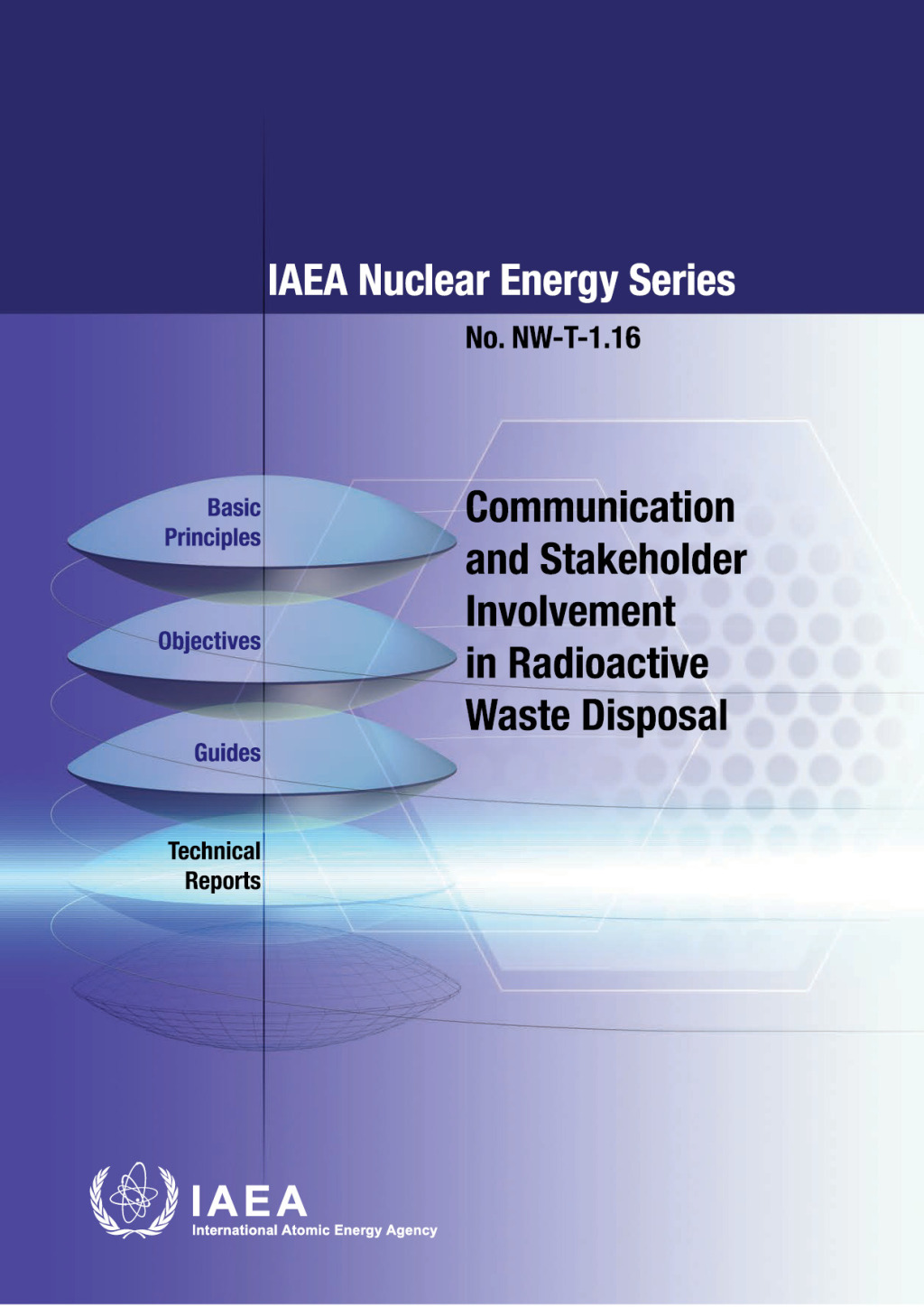 IAEA Nuclear Energy Series

No. NW-T-1.16

Basic Principles

Objectives

Guides

Technical Reports

Communication and Stakeholder Involvement in Radioactive Waste Disposal

IAEA
International Atomic Energy Agency